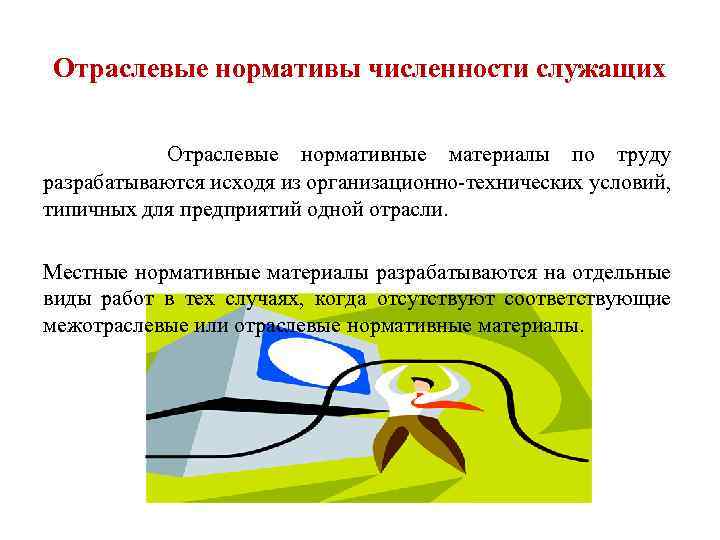 Отраслевые нормативы численности служащих

Отраслевые нормативные материалы по труду разрабатываются исходя из организационно-технических условий, типичных для предприятий одной отрасли.

Местные нормативные материалы разрабатываются на отдельные виды работ в тех случаях, когда отсутствуют соответствующие межотраслевые или отраслевые нормативные материалы.